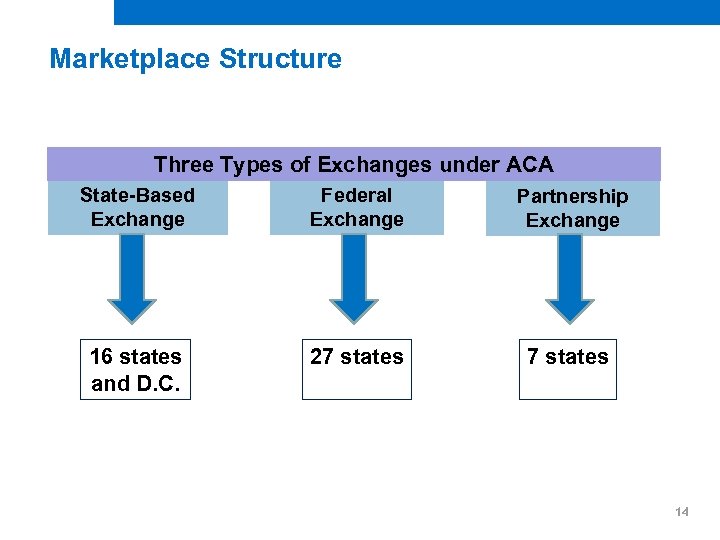 Marketplace Structure

Three Types of Exchanges under ACA

State-Based Exchange

Federal Exchange

Partnership Exchange

16 states and D.C.

27 states

7 states

14